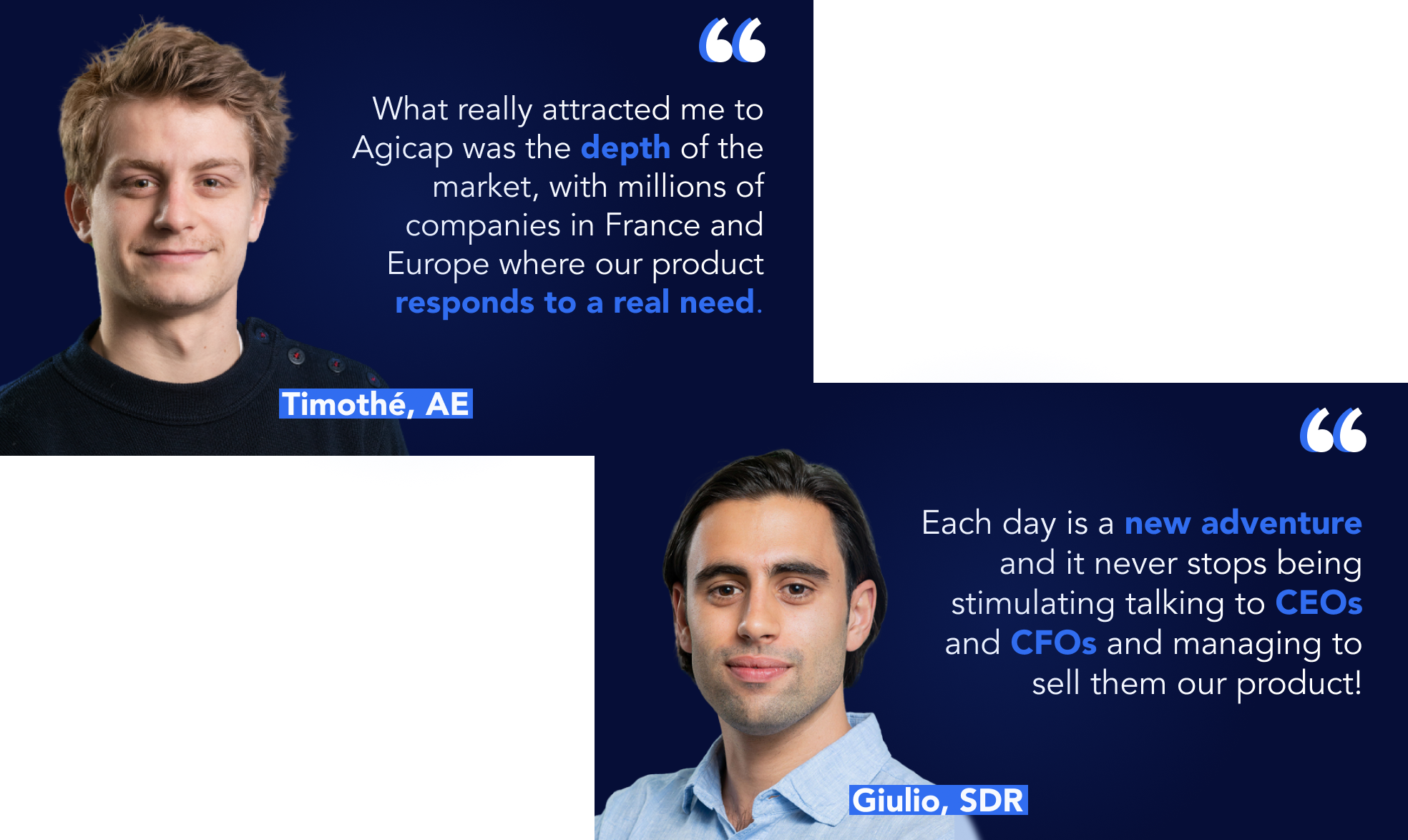 “

What really attracted me to Agicap was the depth of the market, with millions of companies in France and Europe where our product responds to a real need.

Timothé, AE

“

Each day is a new adventure and it never stops being stimulating talking to CEOs and CFOs and managing to sell them our product!

Giulio, SDR